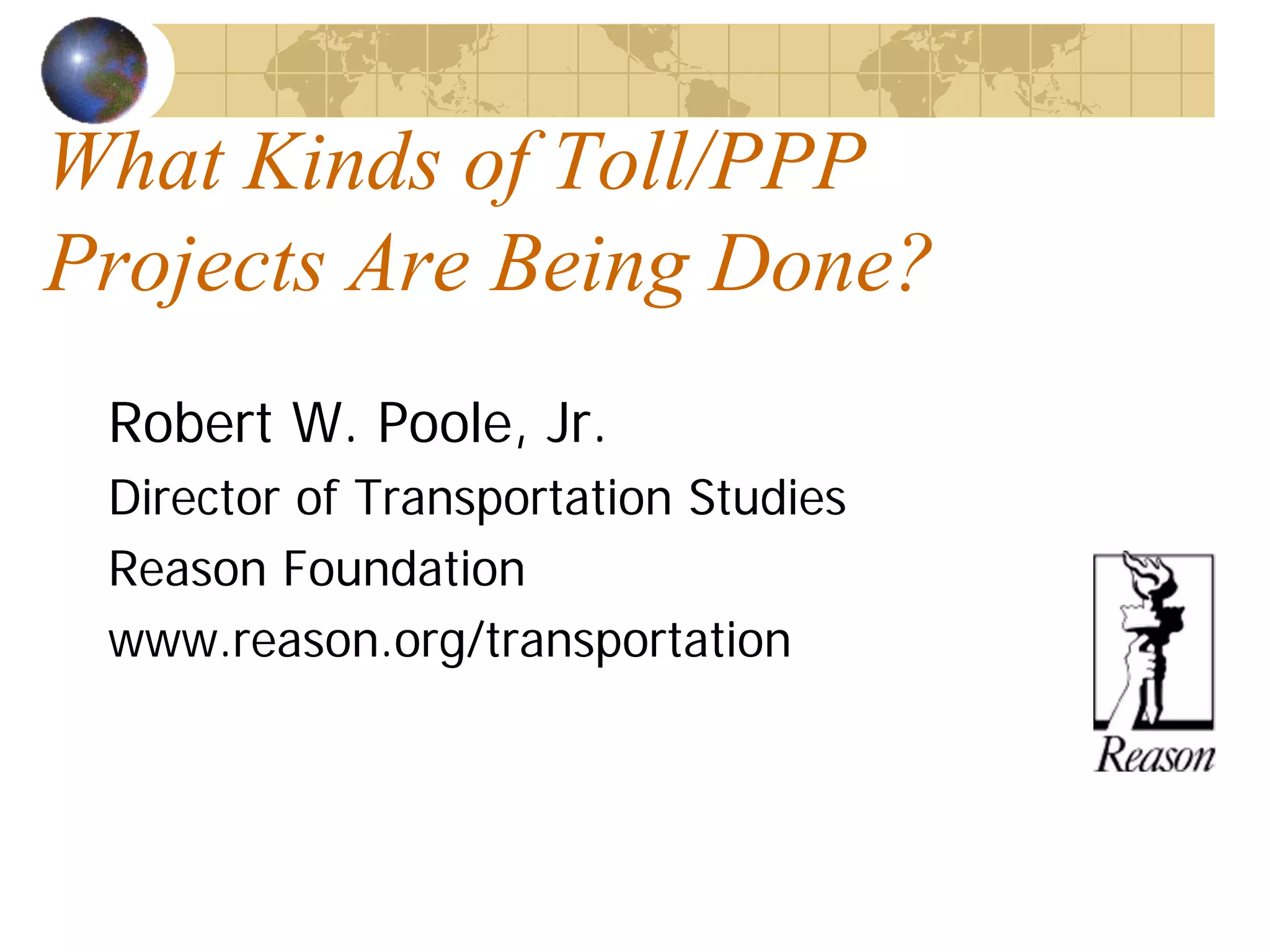 What Kinds of Toll/PPP Projects Are Being Done?

Robert W. Poole, Jr.

Director of Transportation Studies

Reason Foundation

www.reason.org/transportation

Reason